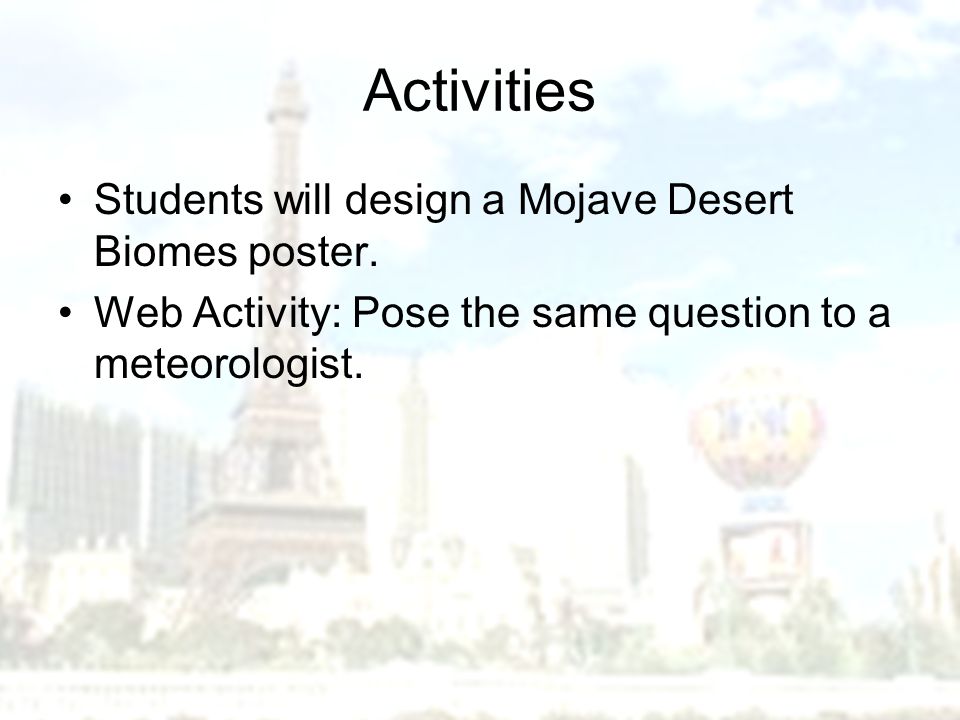 Activities

• Students will design a Mojave Desert Biomes poster.
• Web Activity: Pose the same question to a meteorologist.